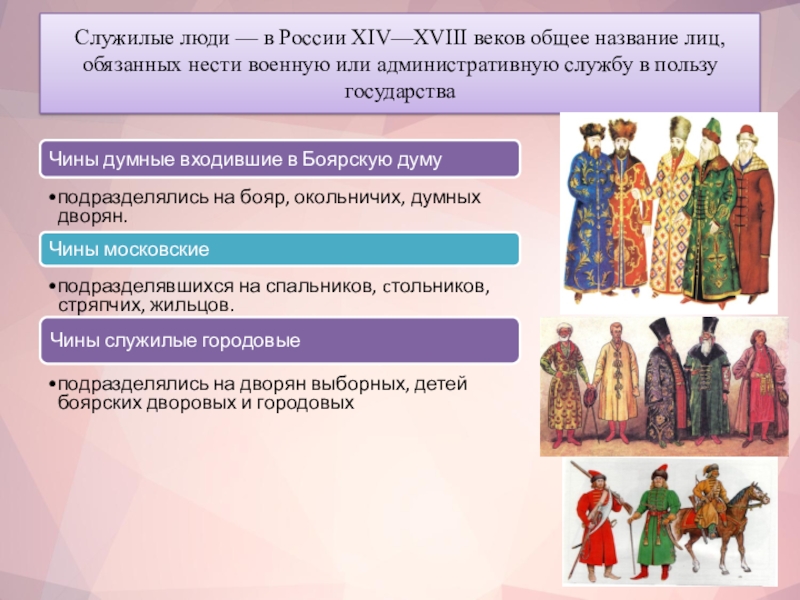 Служилые люди — в России XIV—XVIII веков общее название лиц, обязанных нести военную или административную службу в пользу государства

Чины думные входившие в Боярскую думу

•подразделялись на бояр, окольничих, думных дворян.

Чины московские

•подразделявшихся на спальников, cтольников, стряпчих, жильцов.

Чины служилые городовые

•подразделялись на дворян выборных, детей боярских дворовых и городовых